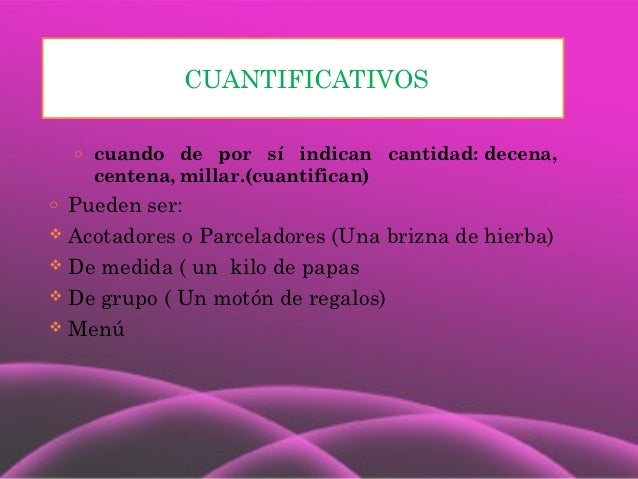 CUANTIFICATIVOS

◦ cuando de por sí indican cantidad: decena, centena, millar.(cuantifican)

◦ Pueden ser:

❖ Acotadores o Parceladores (Una brizna de hierba)

❖ De medida ( un kilo de papas

❖ De grupo ( Un motón de regalos)

❖ Menú